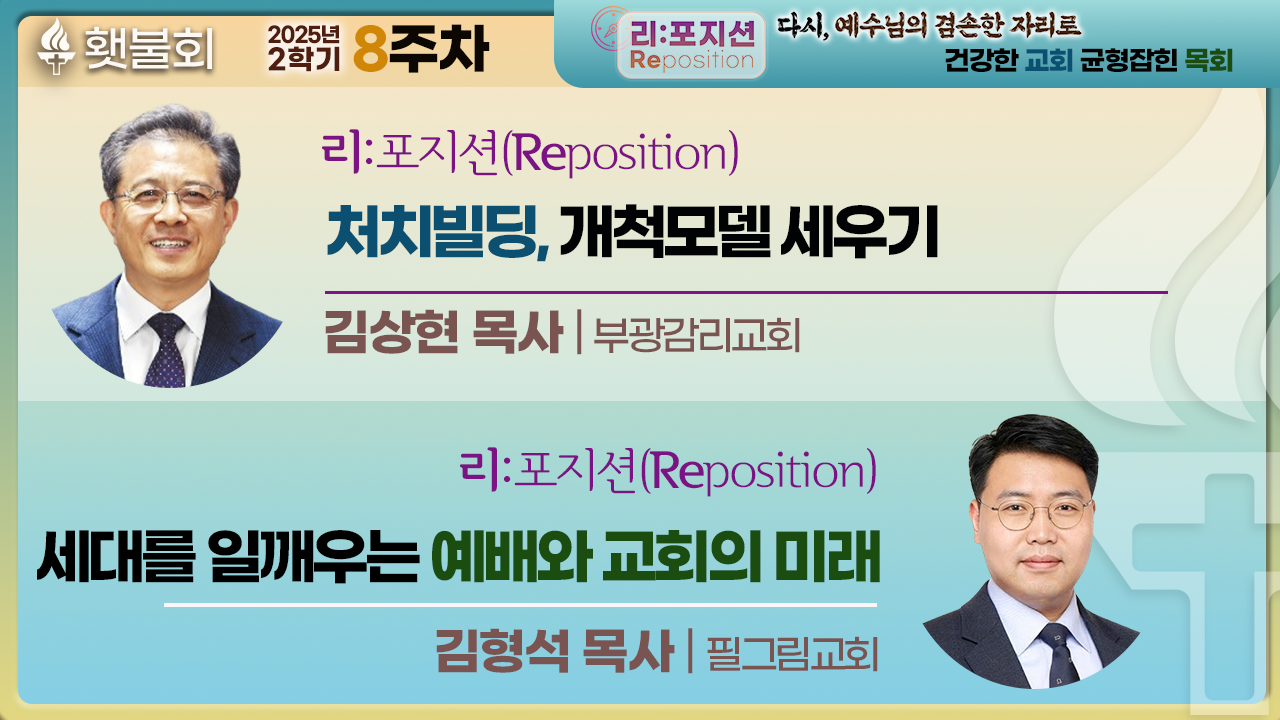 횃불회 2025년 2학기 8주차

리:포지션 Reposition

다시, 예수님의 겸손한 자리로
건강한 교회 균형잡힌 목회

리:포지션(Reposition)

처치빌딩, 개척모델 세우기

김상현 목사 | 부광감리교회

리:포지션(Reposition)

세대를 일깨우는 예배와 교회의 미래

김형석 목사 | 필그림교회